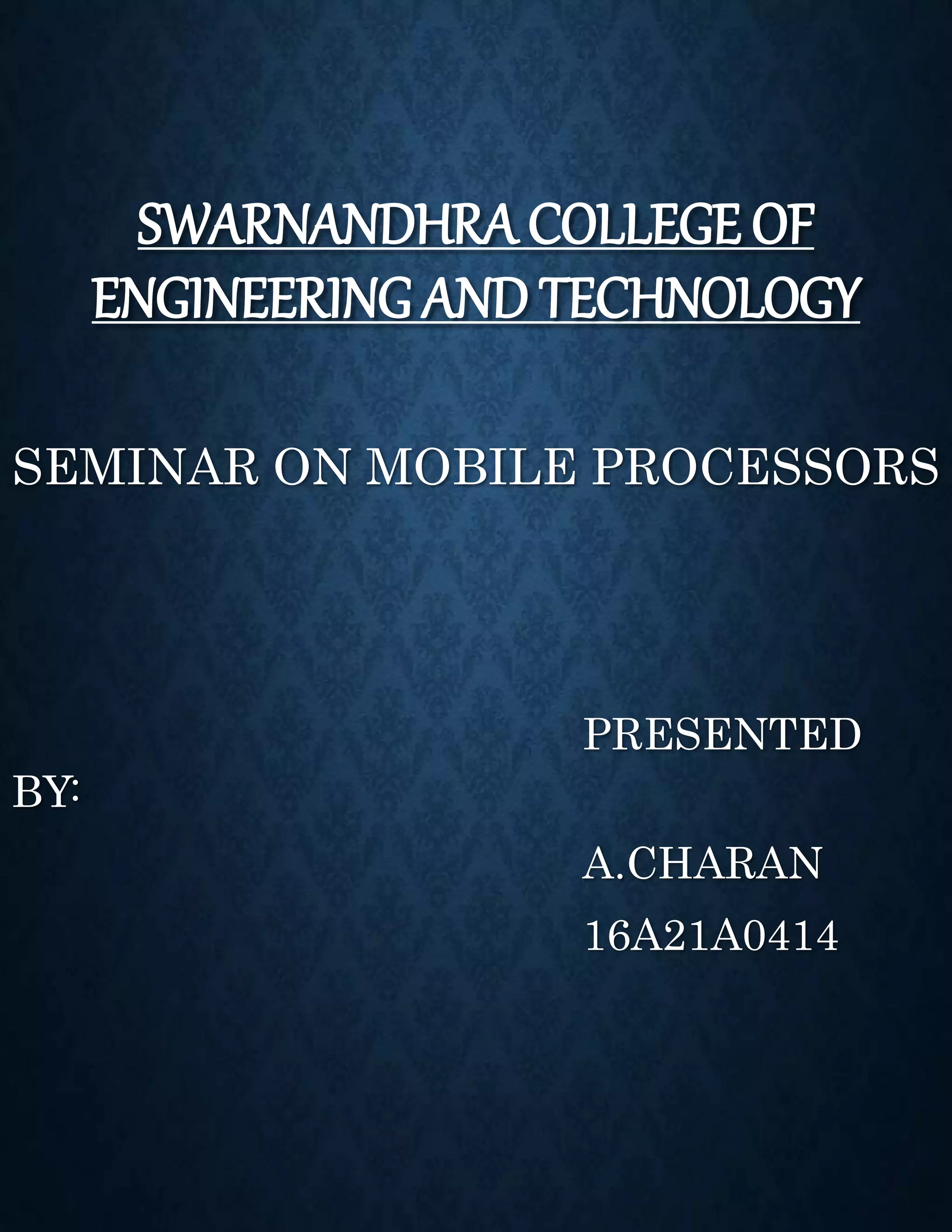 SWARNANDHRA COLLEGE OF ENGINEERING AND TECHNOLOGY

SEMINAR ON MOBILE PROCESSORS

PRESENTED BY:

A.CHARAN

16A21A0414